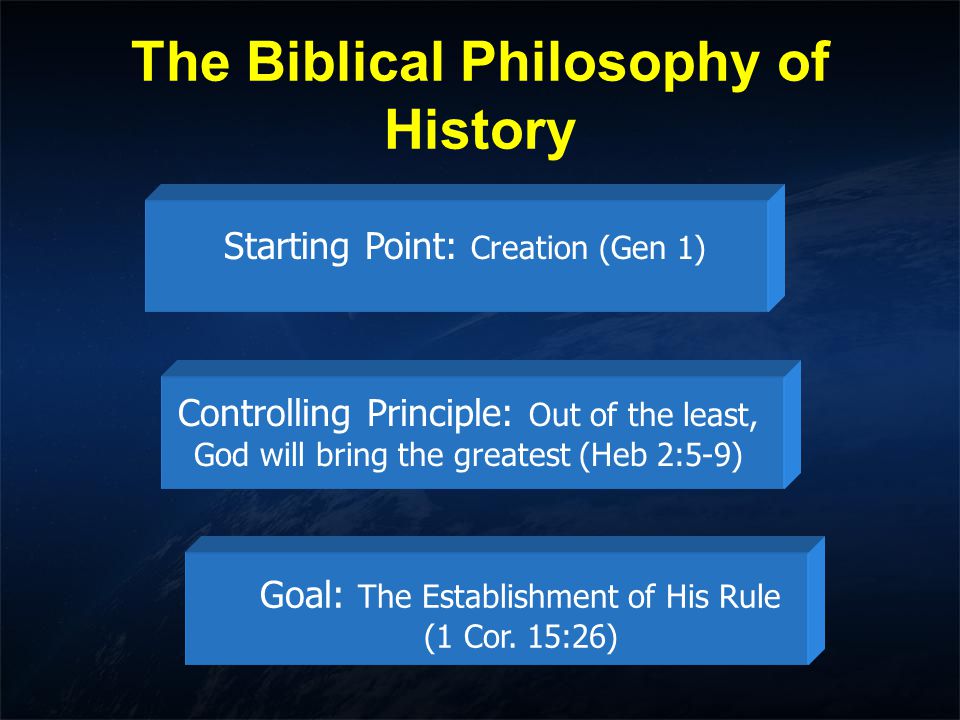 The Biblical Philosophy of History

Starting Point: Creation (Gen 1)

Controlling Principle: Out of the least, God will bring the greatest (Heb 2:5-9)

Goal: The Establishment of His Rule (1 Cor. 15:26)